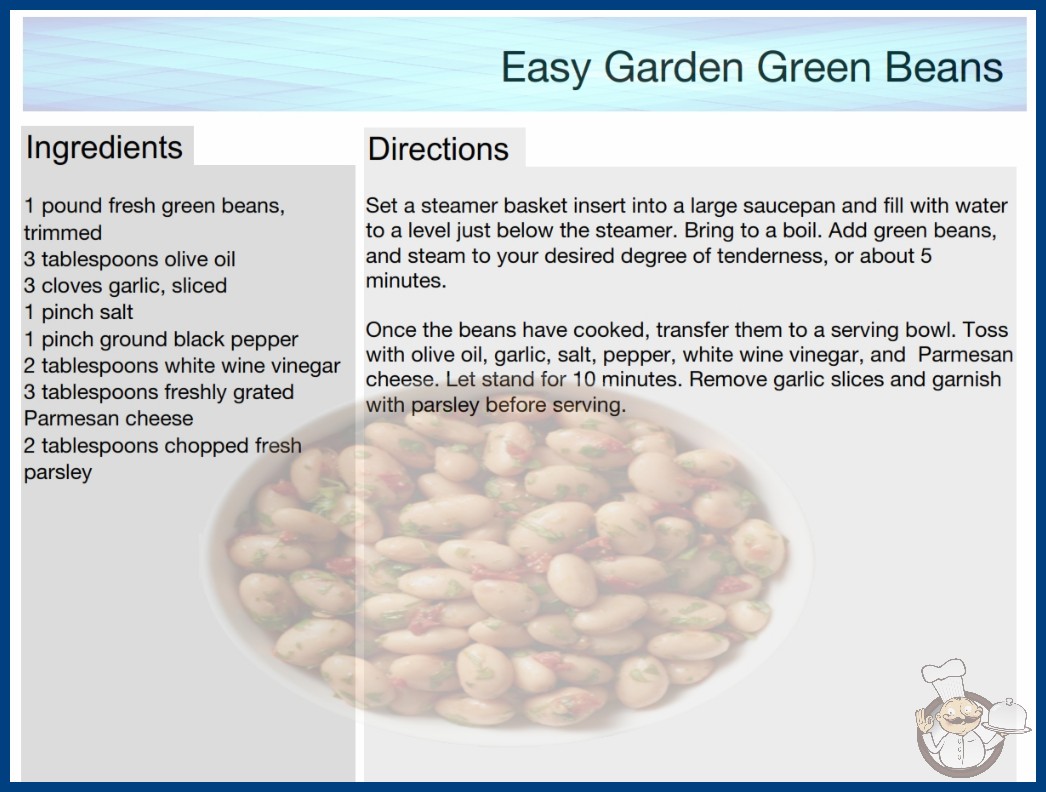 Easy Garden Green Beans

Ingredients

1 pound fresh green beans, trimmed
3 tablespoons olive oil
3 cloves garlic, sliced
1 pinch salt
1 pinch ground black pepper
2 tablespoons white wine vinegar
3 tablespoons freshly grated Parmesan cheese
2 tablespoons chopped fresh parsley

Directions

Set a steamer basket insert into a large saucepan and fill with water to a level just below the steamer. Bring to a boil. Add green beans, and steam to your desired degree of tenderness, or about 5 minutes.

Once the beans have cooked, transfer them to a serving bowl. Toss with olive oil, garlic, salt, pepper, white wine vinegar, and Parmesan cheese. Let stand for 10 minutes. Remove garlic slices and garnish with parsley before serving.